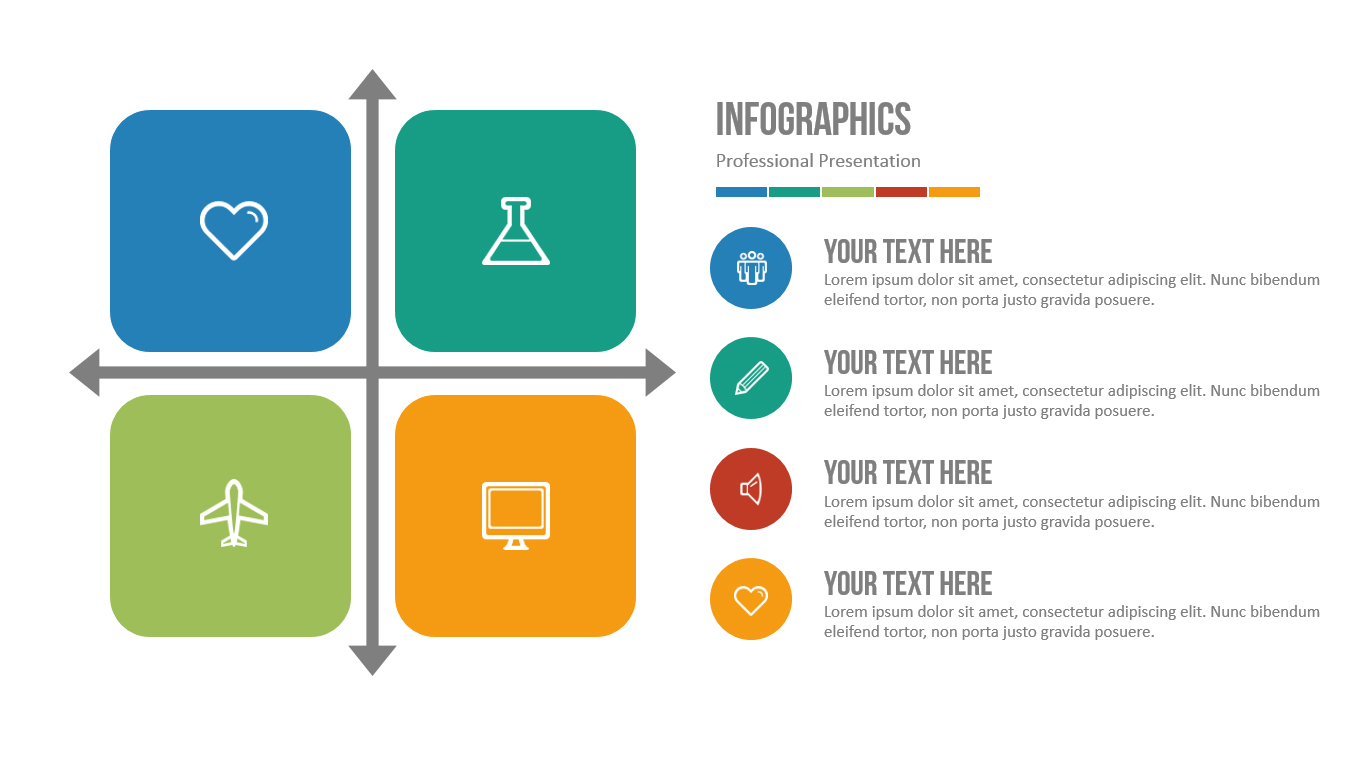 INFOGRAPHICS

Professional Presentation

YOUR TEXT HERE
Lorem ipsum dolor sit amet, consectetur adipiscing elit. Nunc bibendum eleifend tortor, non porta justo gravida posuere.

YOUR TEXT HERE
Lorem ipsum dolor sit amet, consectetur adipiscing elit. Nunc bibendum eleifend tortor, non porta justo gravida posuere.

YOUR TEXT HERE
Lorem ipsum dolor sit amet, consectetur adipiscing elit. Nunc bibendum eleifend tortor, non porta justo gravida posuere.

YOUR TEXT HERE
Lorem ipsum dolor sit amet, consectetur adipiscing elit. Nunc bibendum eleifend tortor, non porta justo gravida posuere.